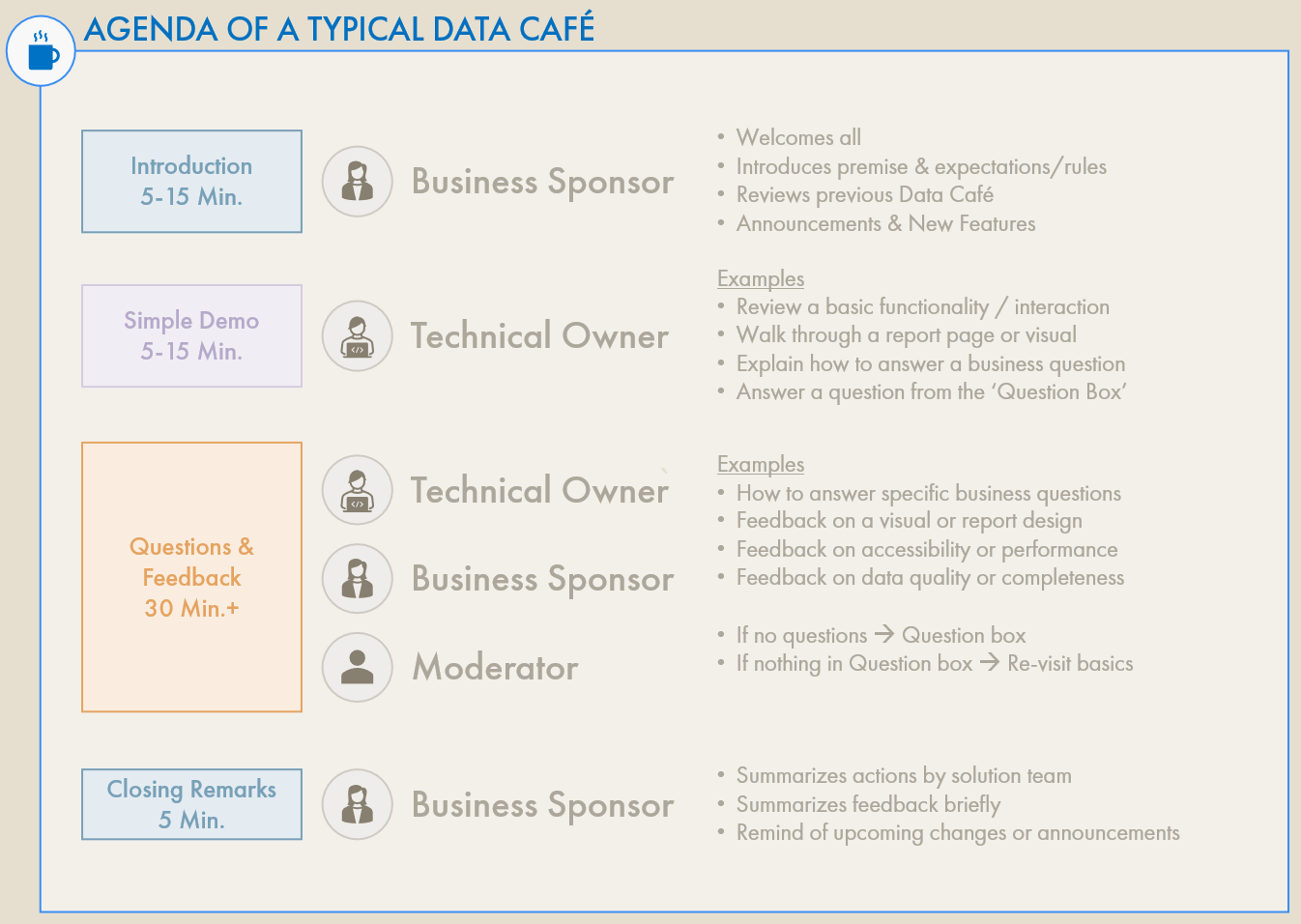 AGENDA OF A TYPICAL DATA CAFÉ

Introduction
5-15 Min.

Business Sponsor

• Welcomes all
• Introduces premise & expectations/rules
• Reviews previous Data Café
• Announcements & New Features

Simple Demo
5-15 Min.

Technical Owner

Examples
• Review a basic functionality / interaction
• Walk through a report page or visual
• Explain how to answer a business question
• Answer a question from the 'Question Box'

Questions & Feedback
30 Min.+

Technical Owner

Business Sponsor

Moderator

Examples
• How to answer specific business questions
• Feedback on a visual or report design
• Feedback on accessibility or performance
• Feedback on data quality or completeness

• If no questions → Question box
• If nothing in Question box → Re-visit basics

Closing Remarks
5 Min.

Business Sponsor

• Summarizes actions by solution team
• Summarizes feedback briefly
• Remind of upcoming changes or announcements